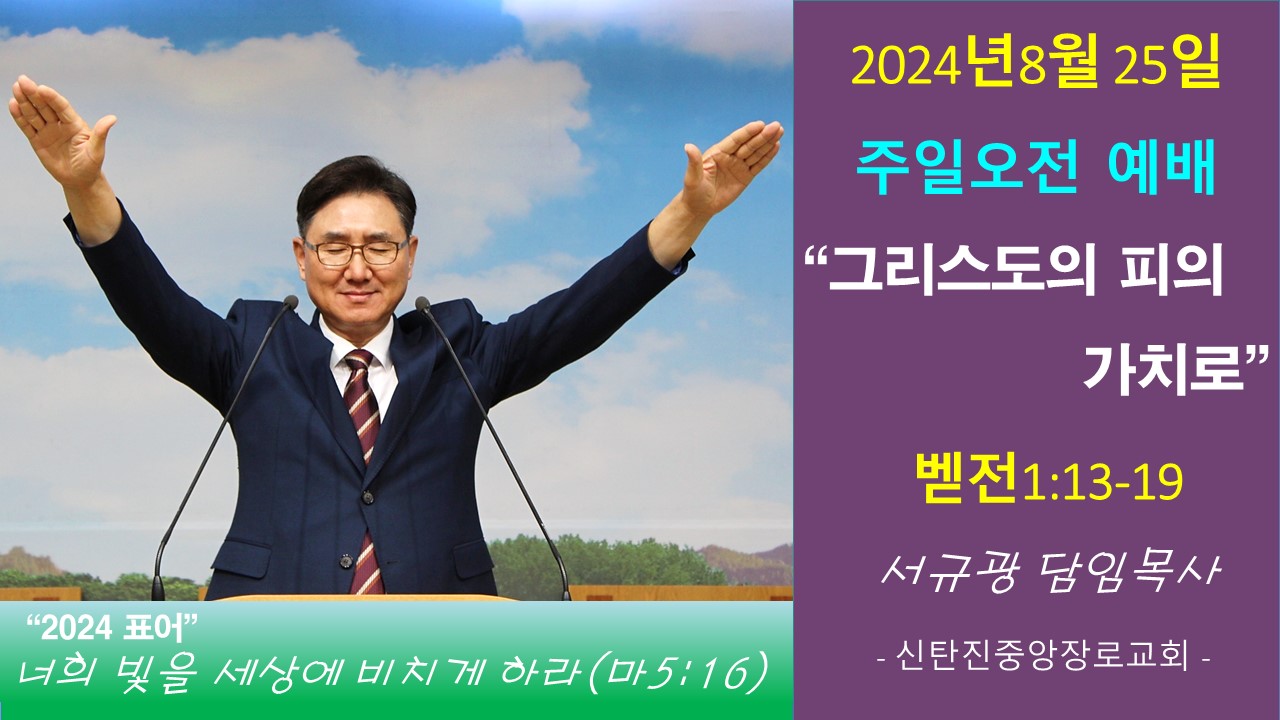 2024년8월 25일

주일오전 예배

“그리스도의 피의 가치로”

벧전1:13-19

서규광 담임목사

- 신탄진중앙장로교회 -

“2024 표어”
너희 빛을 세상에 비치게 하라(마5:16)